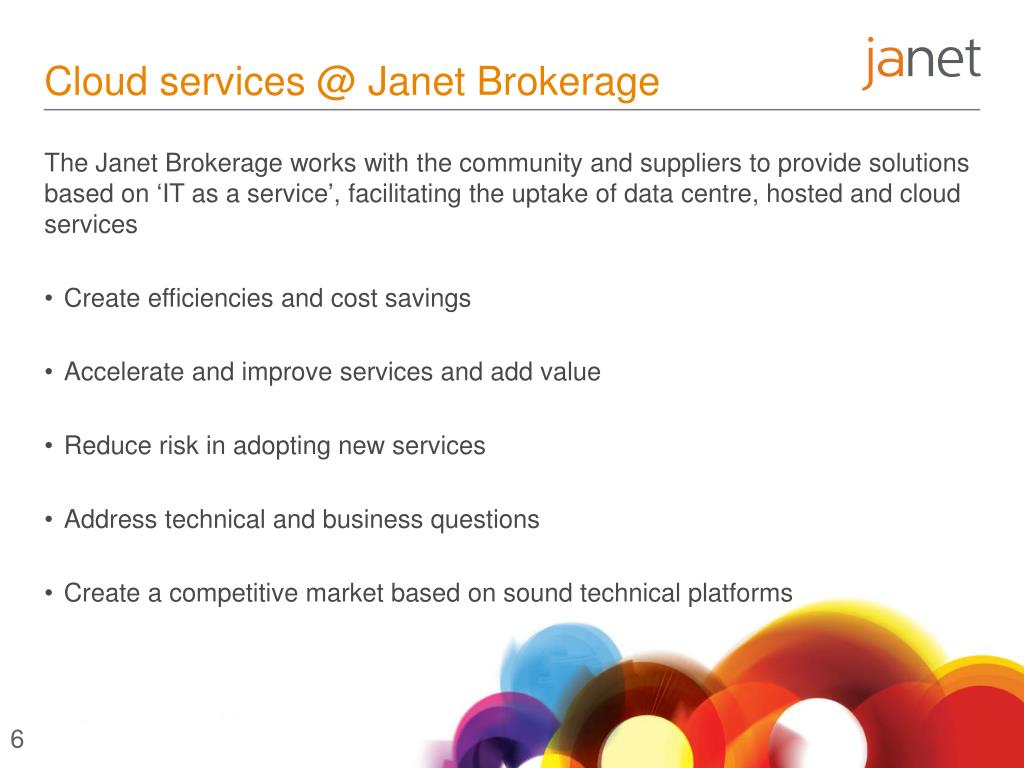 Cloud services @ Janet Brokerage

janet

The Janet Brokerage works with the community and suppliers to provide solutions based on ‘IT as a service’, facilitating the uptake of data centre, hosted and cloud services

• Create efficiencies and cost savings

• Accelerate and improve services and add value

• Reduce risk in adopting new services

• Address technical and business questions

• Create a competitive market based on sound technical platforms

6